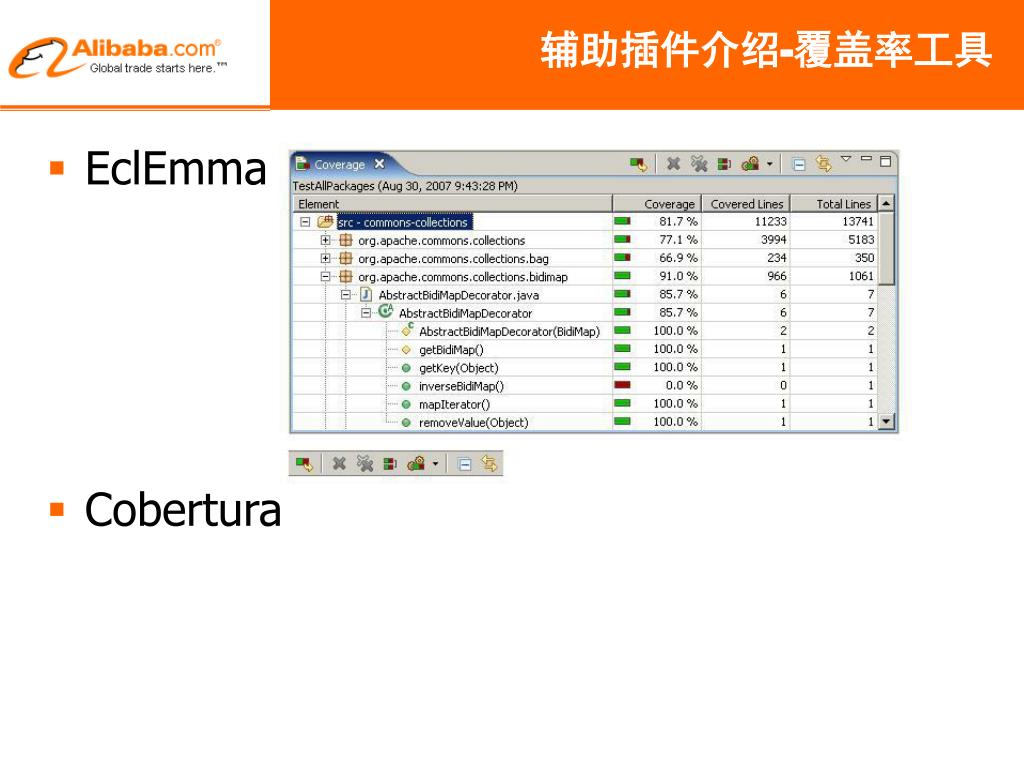 Alibaba.com®
Global trade starts here.™

辅助插件介绍-覆盖率工具

▪ EclEmma

Coverage ✕

TestAllPackages (Aug 30, 2007 9:43:28 PM)

| Element | Coverage | Covered Lines | Total Lines |
|---|---|---|---|
| src - commons-collections | 81.7 % | 11233 | 13741 |
| org.apache.commons.collections | 77.1 % | 3994 | 5183 |
| org.apache.commons.collections.bag | 66.9 % | 234 | 350 |
| org.apache.commons.collections.bidimap | 91.0 % | 966 | 1061 |
| AbstractBidiMapDecorator.java | 85.7 % | 6 | 7 |
| AbstractBidiMapDecorator | 85.7 % | 6 | 7 |
| AbstractBidiMapDecorator(BidiMap) | 100.0 % | 2 | 2 |
| getBidiMap() | 100.0 % | 1 | 1 |
| getKey(Object) | 100.0 % | 1 | 1 |
| inverseBidiMap() | 0.0 % | 0 | 1 |
| mapIterator() | 100.0 % | 1 | 1 |
| removeValue(Object) | 100.0 % | 1 | 1 |

▪ Cobertura